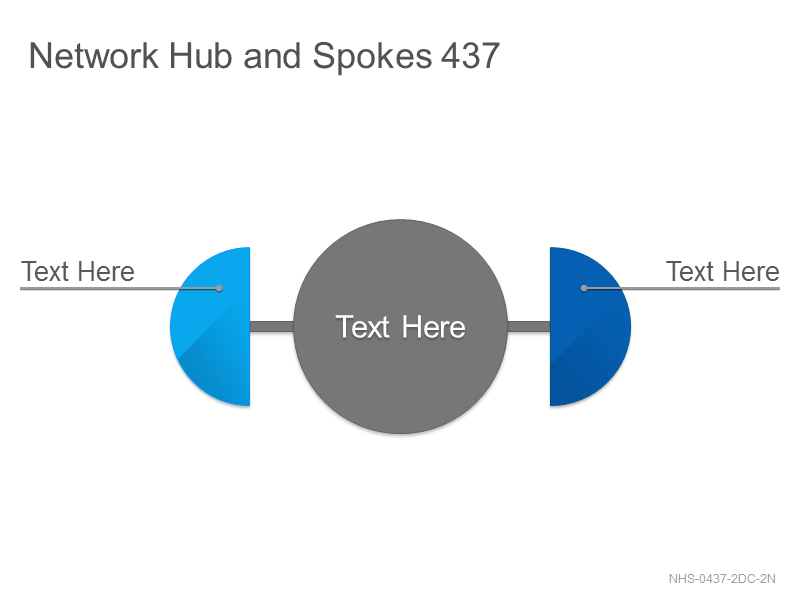 Network Hub and Spokes 437

Text Here

Text Here

Text Here

NHS-0437-2DC-2N